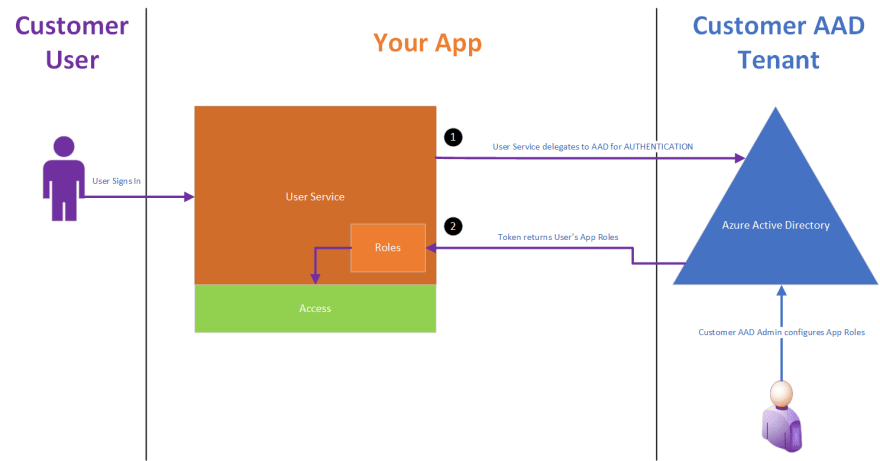 Customer User

Your App

Customer AAD Tenant

User Signs In

User Service

Roles

Access

1

User Service delegates to AAD for AUTHENTICATION

2

Token returns User's App Roles

Azure Active Directory

Customer AAD Admin configures App Roles